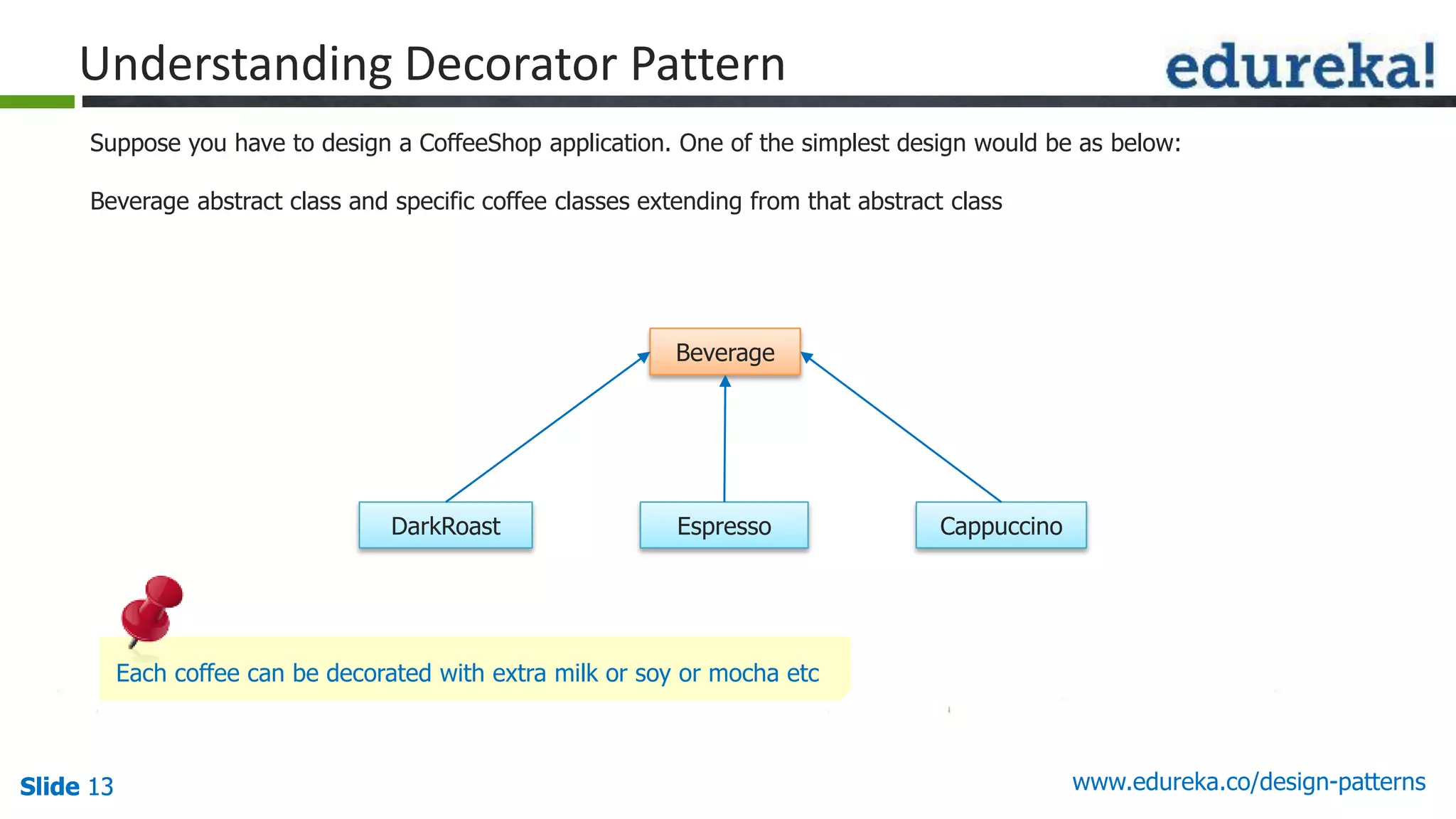 Understanding Decorator Pattern

edureka!

Suppose you have to design a CoffeeShop application. One of the simplest design would be as below:

Beverage abstract class and specific coffee classes extending from that abstract class

Beverage

DarkRoast

Espresso

Cappuccino

Each coffee can be decorated with extra milk or soy or mocha etc

Slide 13

www.edureka.co/design-patterns